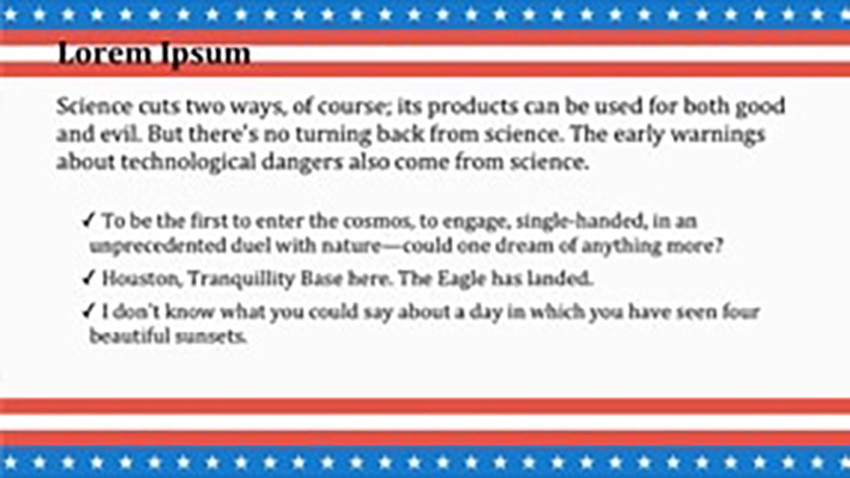 Lorem Ipsum

Science cuts two ways, of course; its products can be used for both good and evil. But there's no turning back from science. The early warnings about technological dangers also come from science.

✓ To be the first to enter the cosmos, to engage, single-handed, in an unprecedented duel with nature—could one dream of anything more?

✓ Houston, Tranquillity Base here. The Eagle has landed.

✓ I don't know what you could say about a day in which you have seen four beautiful sunsets.